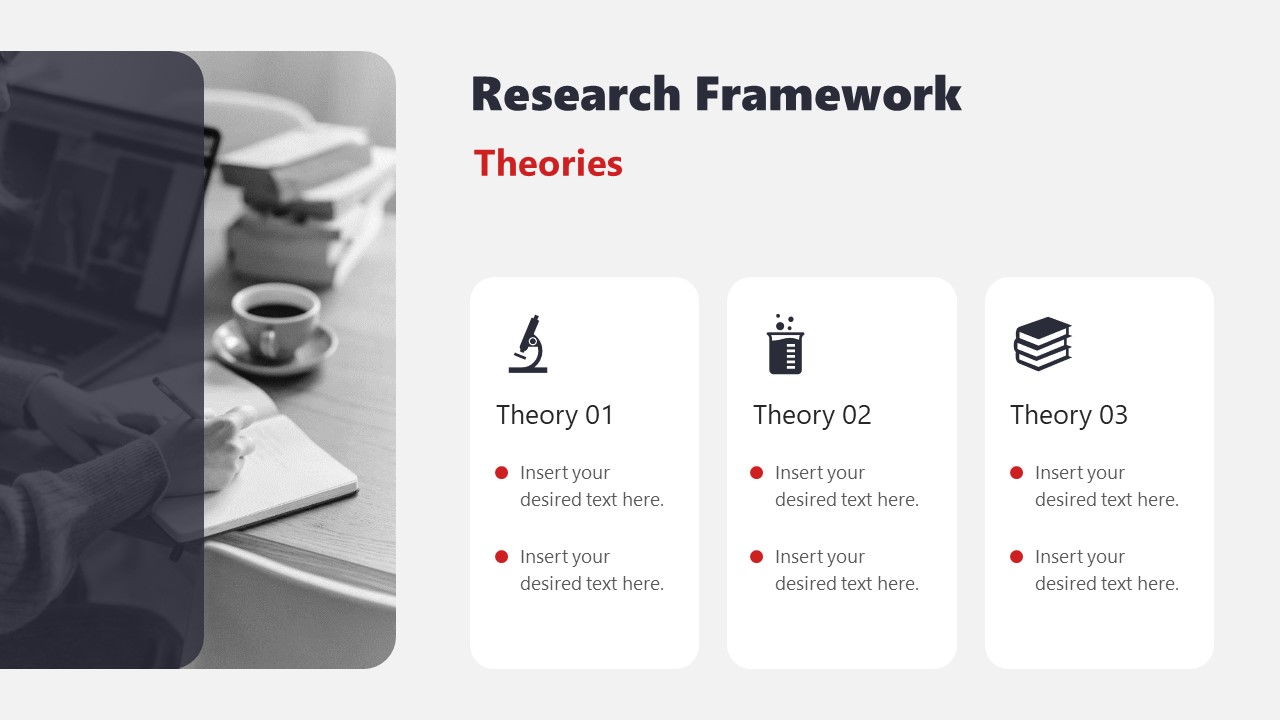 Research Framework

Theories

Theory 01

- Insert your desired text here.
- Insert your desired text here.

Theory 02

- Insert your desired text here.
- Insert your desired text here.

Theory 03

- Insert your desired text here.
- Insert your desired text here.